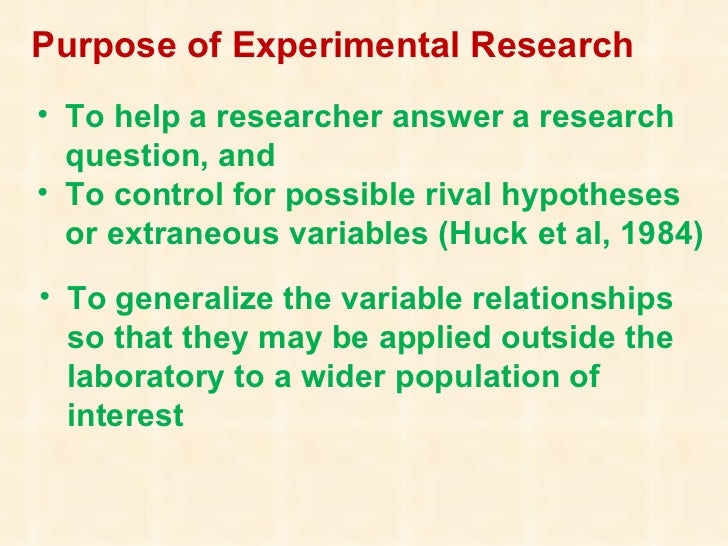 Purpose of Experimental Research

• To help a researcher answer a research question, and
• To control for possible rival hypotheses or extraneous variables (Huck et al, 1984)

• To generalize the variable relationships so that they may be applied outside the laboratory to a wider population of interest